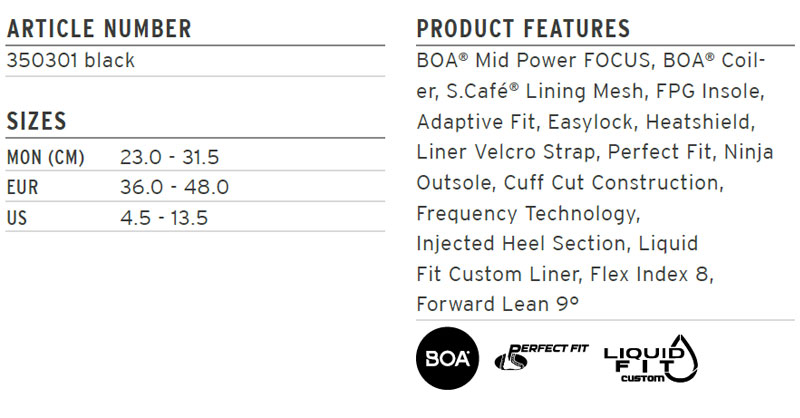 ARTICLE NUMBER
350301 black

SIZES

| MON (CM) | 23.0 - 31.5 |
|---|---|
| EUR | 36.0 - 48.0 |
| US | 4.5 - 13.5 |

PRODUCT FEATURES
BOA® Mid Power FOCUS, BOA® Coiler, S.Café® Lining Mesh, FPG Insole, Adaptive Fit, Easylock, Heatshield, Liner Velcro Strap, Perfect Fit, Ninja Outsole, Cuff Cut Construction, Frequency Technology, Injected Heel Section, Liquid Fit Custom Liner, Flex Index 8, Forward Lean 9°

BOA
PERFECT FIT
LIQUID FIT CUSTOM